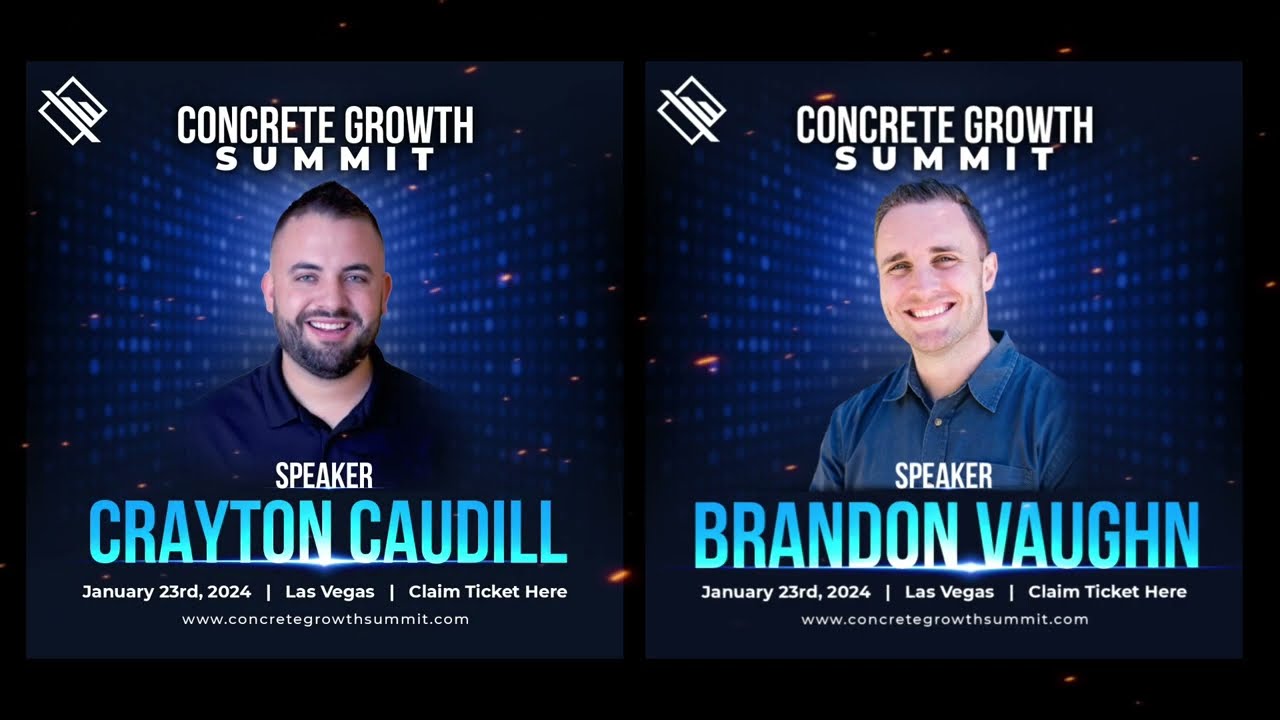 CONCRETE GROWTH SUMMIT

SPEAKER
CRAYTON CAUDILL

January 23rd, 2024 | Las Vegas | Claim Ticket Here
www.concretegrowthsummit.com

CONCRETE GROWTH SUMMIT

SPEAKER
BRANDON VAUGHN

January 23rd, 2024 | Las Vegas | Claim Ticket Here
www.concretegrowthsummit.com